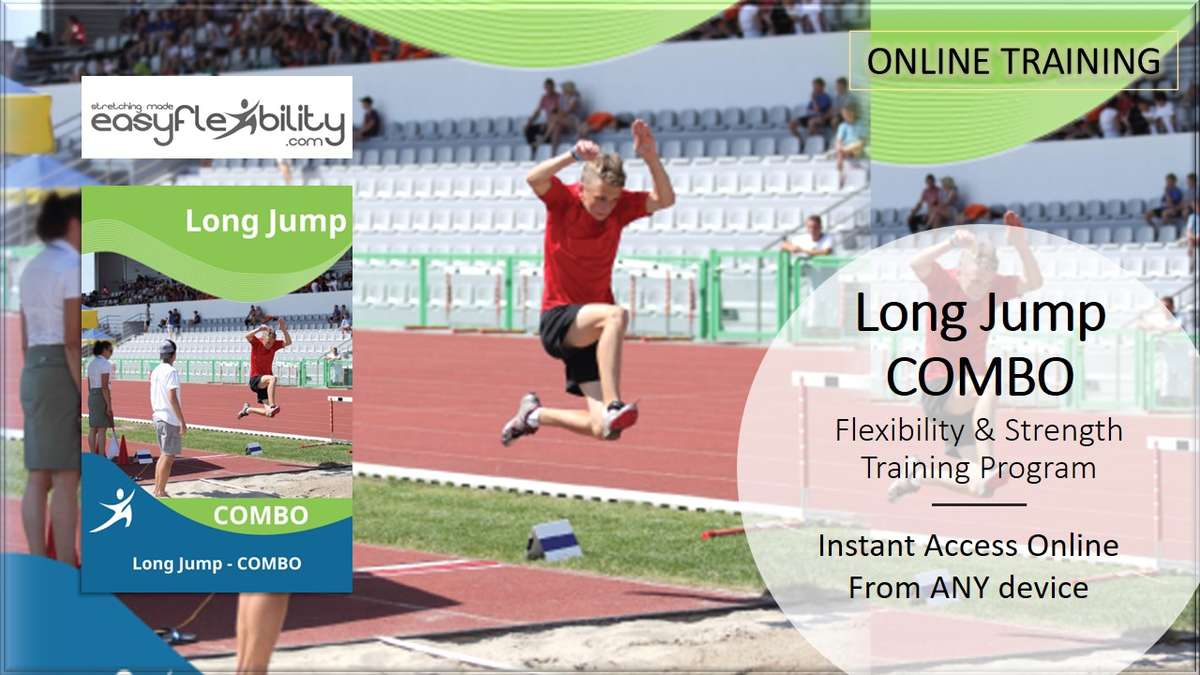 ONLINE TRAINING

stretching made easyflexibility .com

Long Jump

COMBO

Long Jump - COMBO

Long Jump COMBO

Flexibility & Strength Training Program

Instant Access Online From ANY device